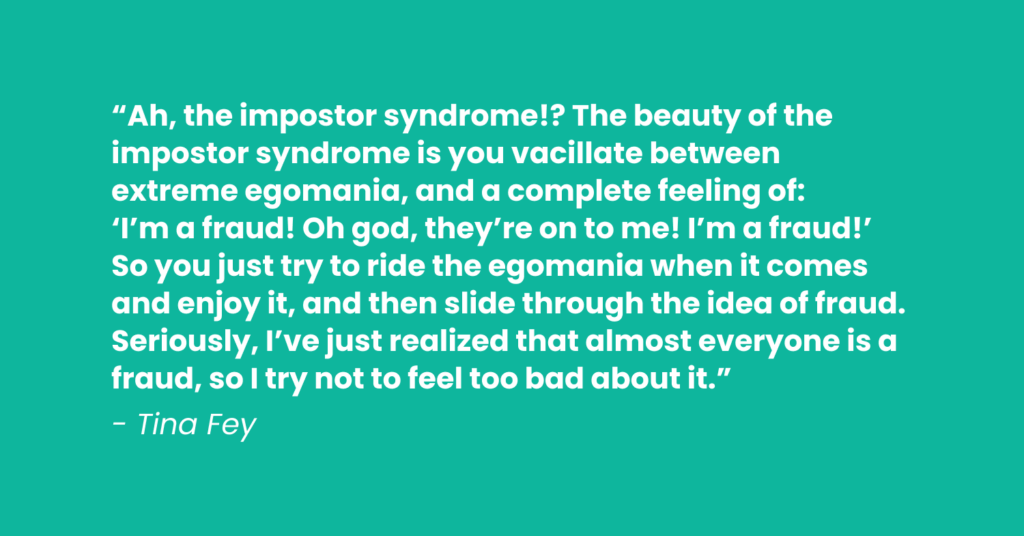 “Ah, the impostor syndrome!? The beauty of the impostor syndrome is you vacillate between extreme egomania, and a complete feeling of: ‘I’m a fraud! Oh god, they’re on to me! I’m a fraud!’ So you just try to ride the egomania when it comes and enjoy it, and then slide through the idea of fraud. Seriously, I’ve just realized that almost everyone is a fraud, so I try not to feel too bad about it.”

- Tina Fey